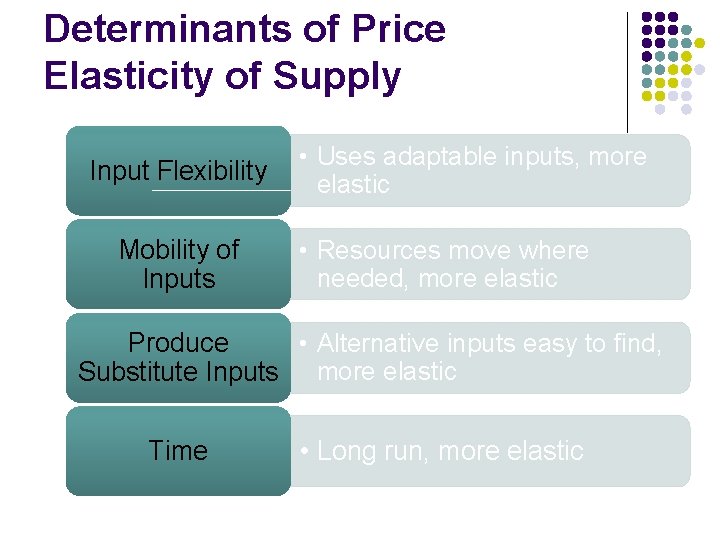 Determinants of Price Elasticity of Supply

Input Flexibility

• Uses adaptable inputs, more elastic

Mobility of Inputs

• Resources move where needed, more elastic

Produce Substitute Inputs

• Alternative inputs easy to find, more elastic

Time

• Long run, more elastic